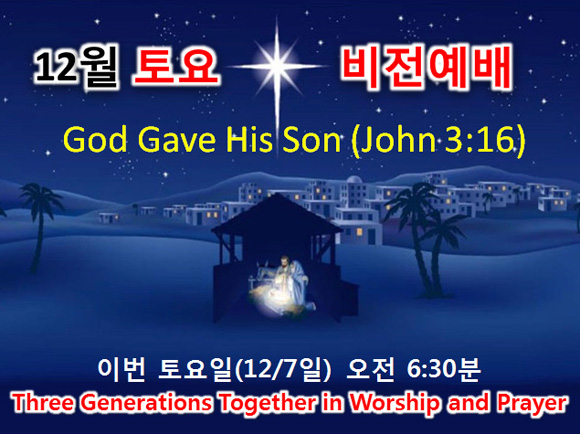 12월 토요 비전예배

God Gave His Son (John 3:16)

이번 토요일(12/7일) 오전 6:30분

Three Generations Together in Worship and Prayer